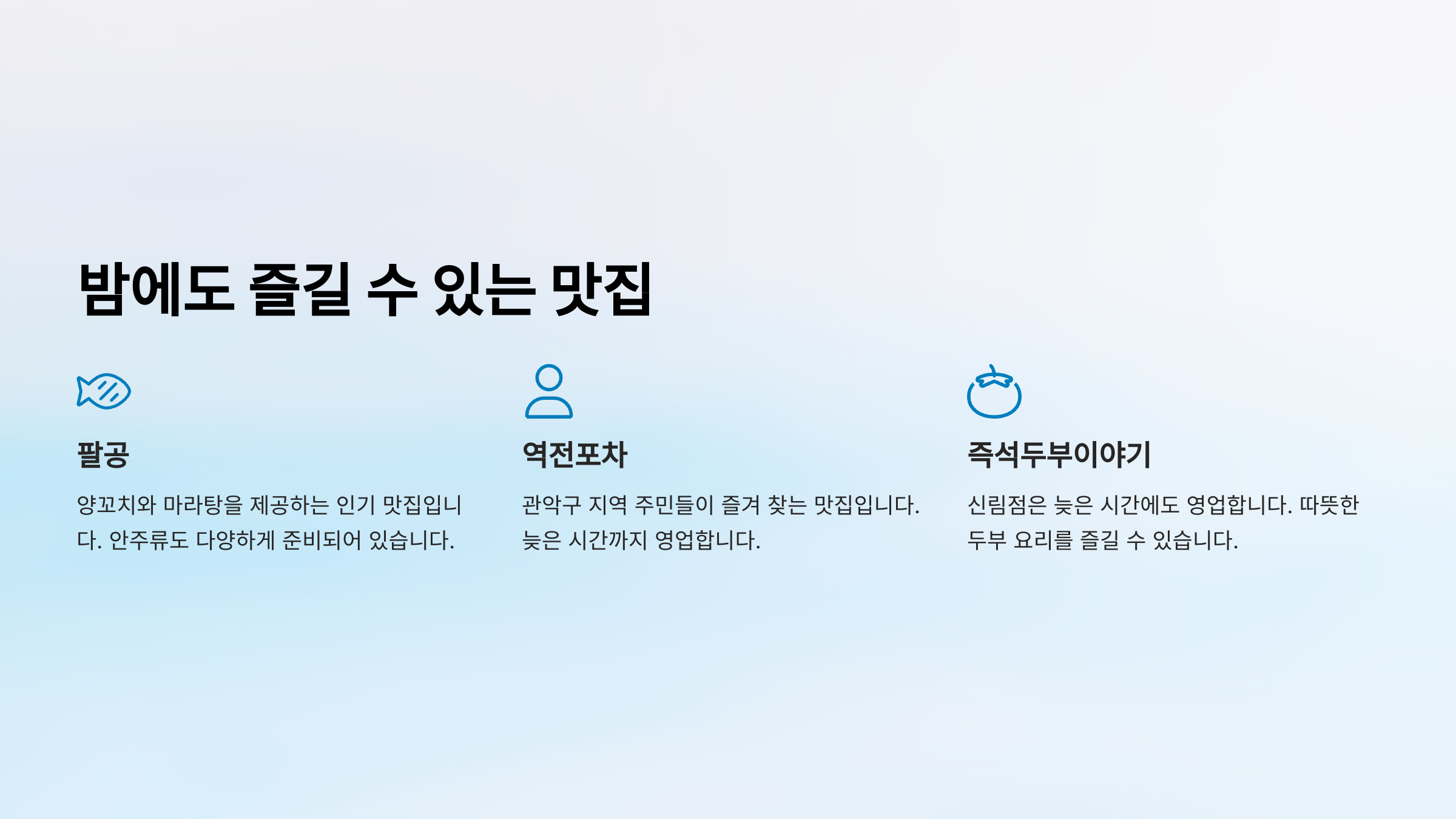 밤에도 즐길 수 있는 맛집

팔공

양꼬치와 마라탕을 제공하는 인기 맛집입니다. 안주류도 다양하게 준비되어 있습니다.

역전포차

관악구 지역 주민들이 즐겨 찾는 맛집입니다. 늦은 시간까지 영업합니다.

즉석두부이야기

신림점은 늦은 시간에도 영업합니다. 따뜻한 두부 요리를 즐길 수 있습니다.